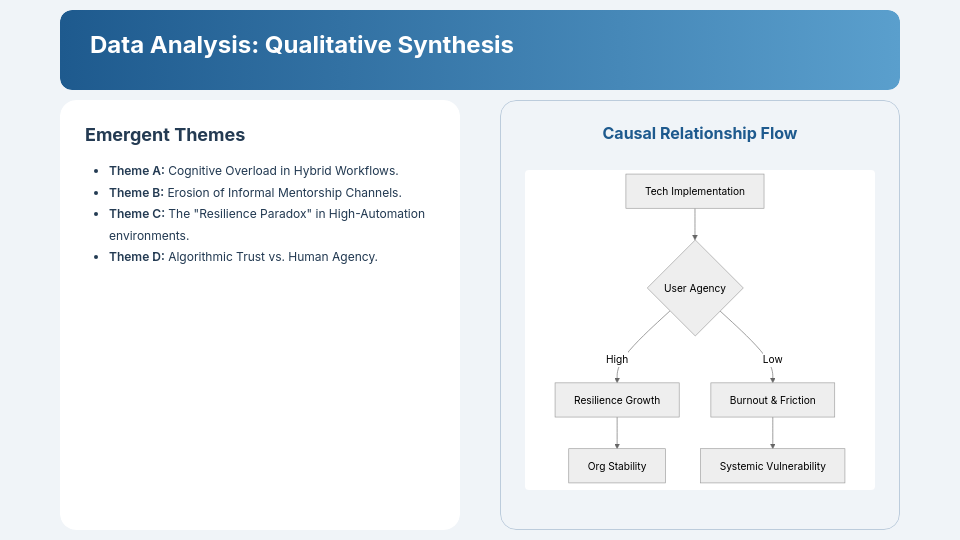 Data Analysis: Qualitative Synthesis

Emergent Themes

- **Theme A:** Cognitive Overload in Hybrid Workflows.
- **Theme B:** Erosion of Informal Mentorship Channels.
- **Theme C:** The "Resilience Paradox" in High-Automation environments.
- **Theme D:** Algorithmic Trust vs. Human Agency.

Causal Relationship Flow

Tech Implementation
User Agency
High
Low
Resilience Growth
Burnout & Friction
Org Stability
Systemic Vulnerability